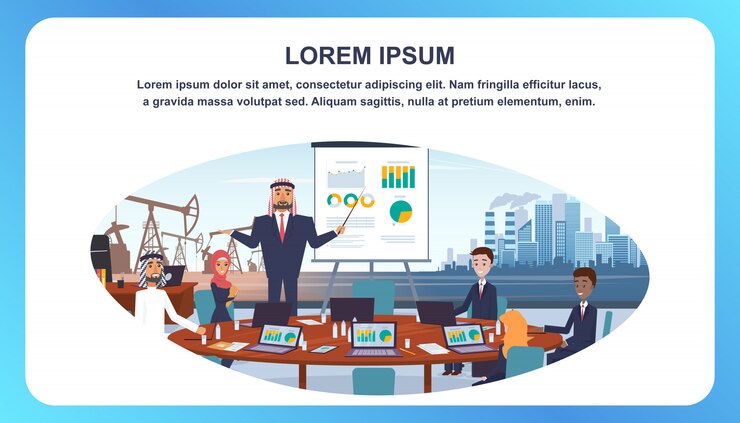 LOREM IPSUM

Lorem ipsum dolor sit amet, consectetur adipiscing elit. Nam fringilla efficitur lacus, a gravida massa volutpat sed. Aliquam sagittis, nulla at pretium elementum, enim.